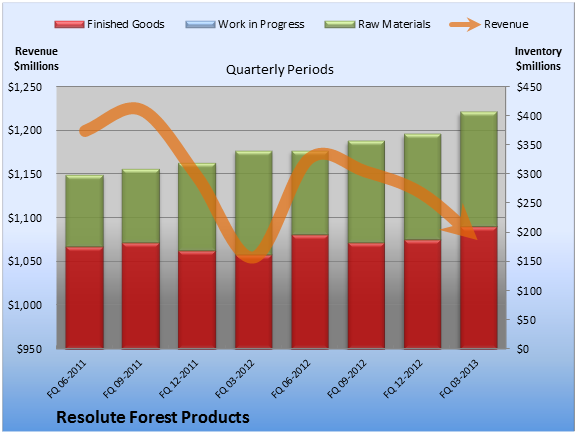 Finished Goods
Work in Progress
Raw Materials
Revenue

Revenue $millions

Quarterly Periods

Inventory $millions

$1,250
$1,200
$1,150
$1,100
$1,050
$1,000
$950

$450
$400
$350
$300
$250
$200
$150
$100
$50
$0

FQ 06-2011
FQ 09-2011
FQ 12-2011
FQ 03-2012
FQ 06-2012
FQ 09-2012
FQ 12-2012
FQ 03-2013

Resolute Forest Products